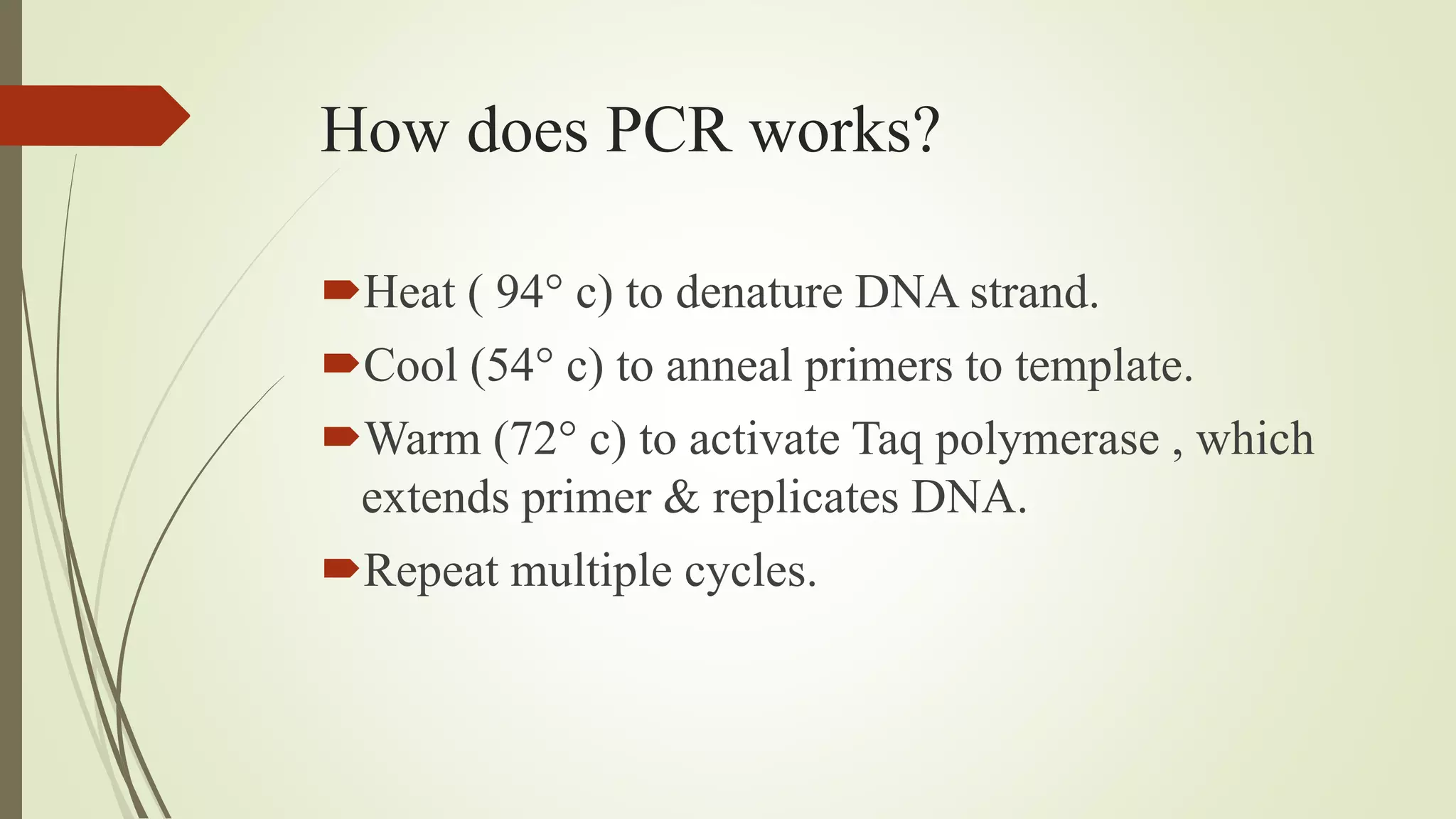 How does PCR works?

Heat ( 94° c) to denature DNA strand.

Cool (54° c) to anneal primers to template.

Warm (72° c) to activate Taq polymerase , which extends primer & replicates DNA.

Repeat multiple cycles.